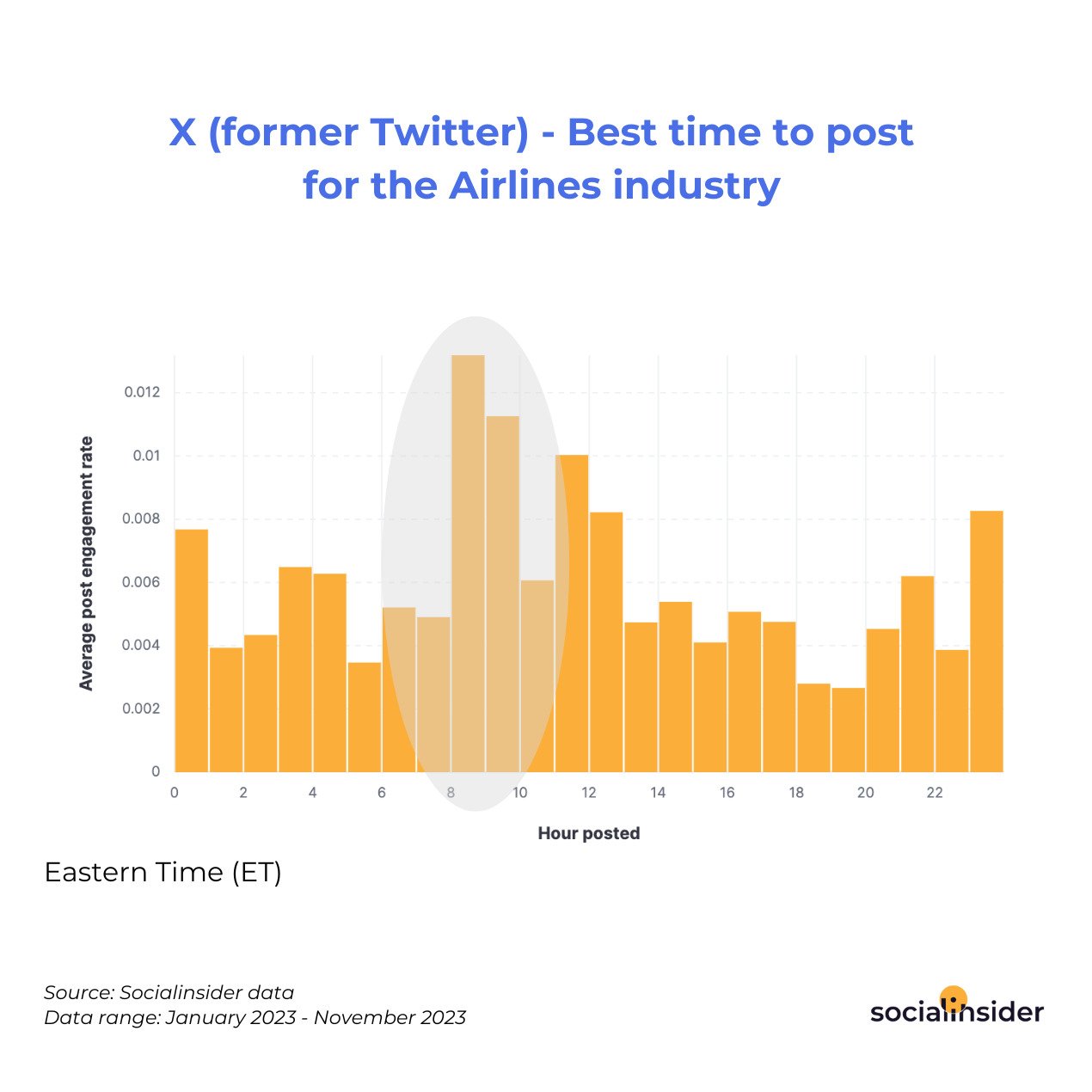 X (former Twitter) - Best time to post for the Airlines industry

Average post engagement rate

0.012
0.01
0.008
0.006
0.004
0.002
0

0 2 4 6 8 10 12 14 16 18 20 22

Hour posted

Eastern Time (ET)

Source: Socialinsider data
Data range: January 2023 - November 2023

socialinsider